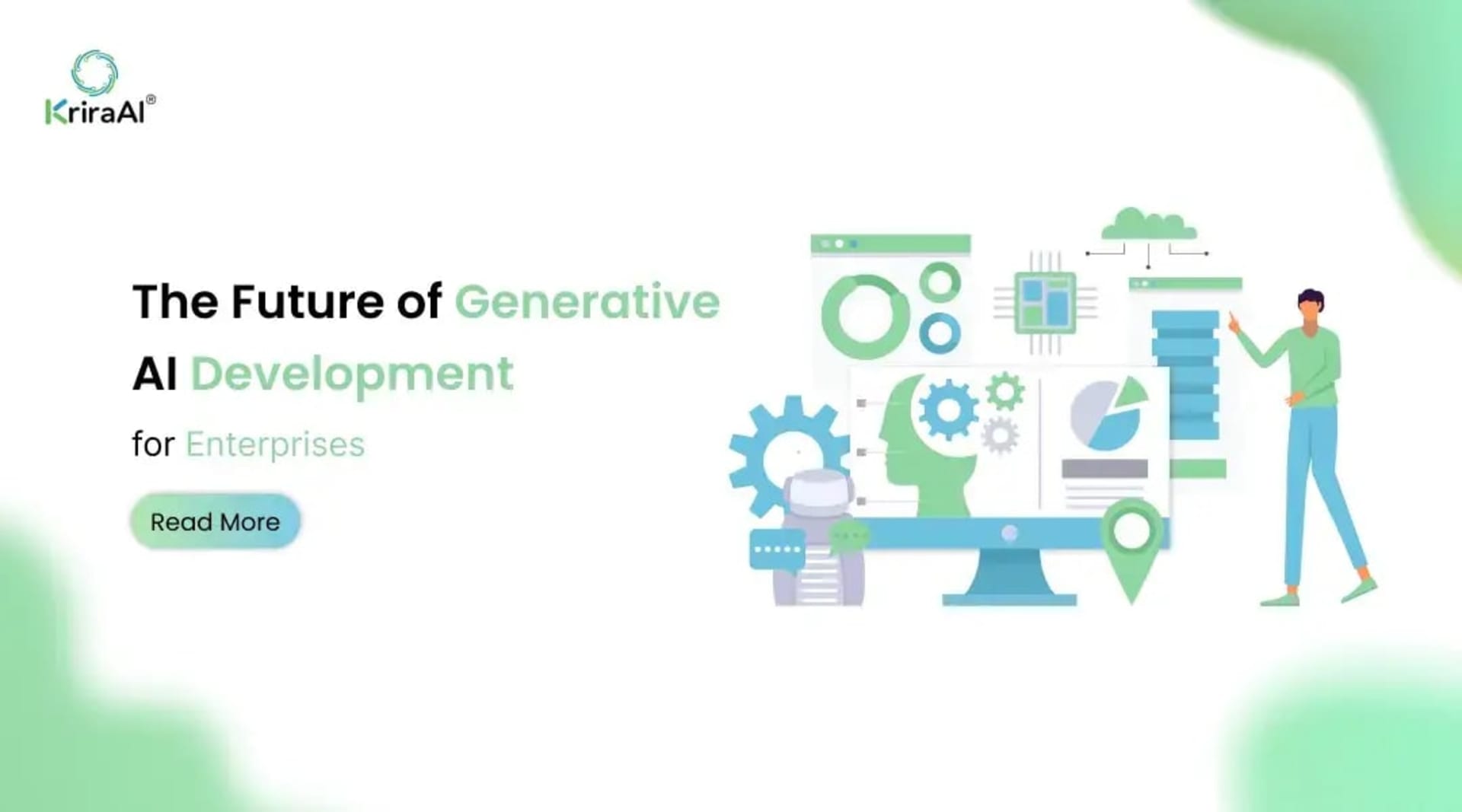 KriraAI®

The Future of Generative AI Development

for Enterprises

Read More